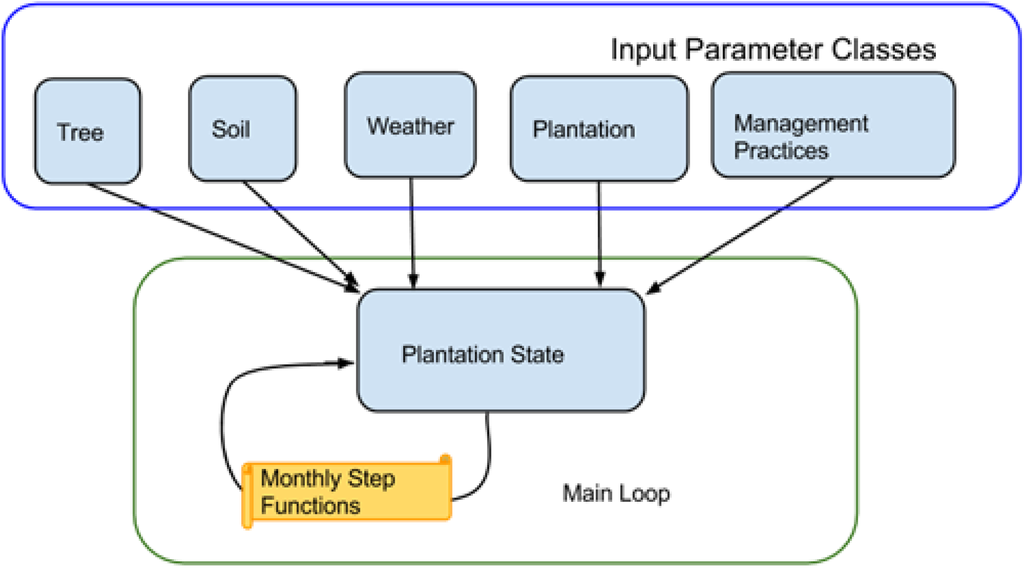 Input Parameter Classes

Tree

Soil

Weather

Plantation

Management Practices

Plantation State

Monthly Step Functions

Main Loop